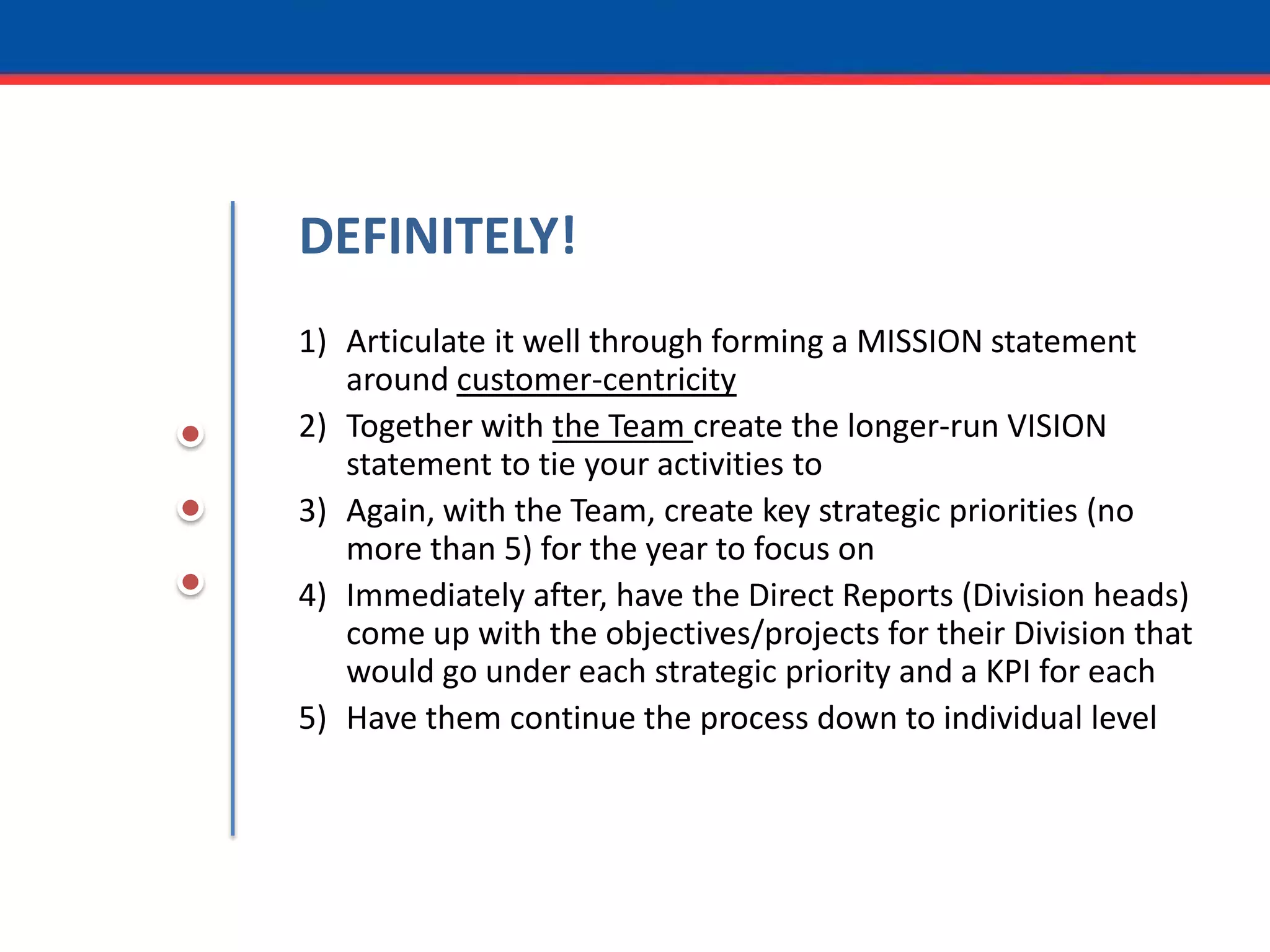 DEFINITELY!

1) Articulate it well through forming a MISSION statement around customer-centricity

2) Together with the Team create the longer-run VISION statement to tie your activities to

3) Again, with the Team, create key strategic priorities (no more than 5) for the year to focus on

4) Immediately after, have the Direct Reports (Division heads) come up with the objectives/projects for their Division that would go under each strategic priority and a KPI for each

5) Have them continue the process down to individual level